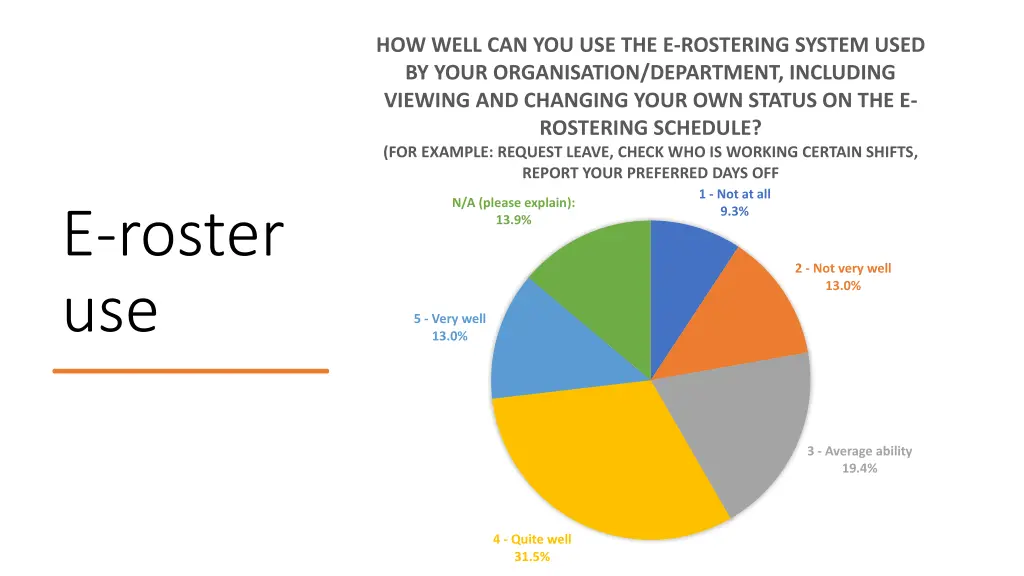 E-roster use

HOW WELL CAN YOU USE THE E-ROSTERING SYSTEM USED BY YOUR ORGANISATION/DEPARTMENT, INCLUDING VIEWING AND CHANGING YOUR OWN STATUS ON THE E-ROSTERING SCHEDULE?
(FOR EXAMPLE: REQUEST LEAVE, CHECK WHO IS WORKING CERTAIN SHIFTS, REPORT YOUR PREFERRED DAYS OFF

1 - Not at all
9.3%

2 - Not very well
13.0%

3 - Average ability
19.4%

4 - Quite well
31.5%

5 - Very well
13.0%

N/A (please explain):
13.9%